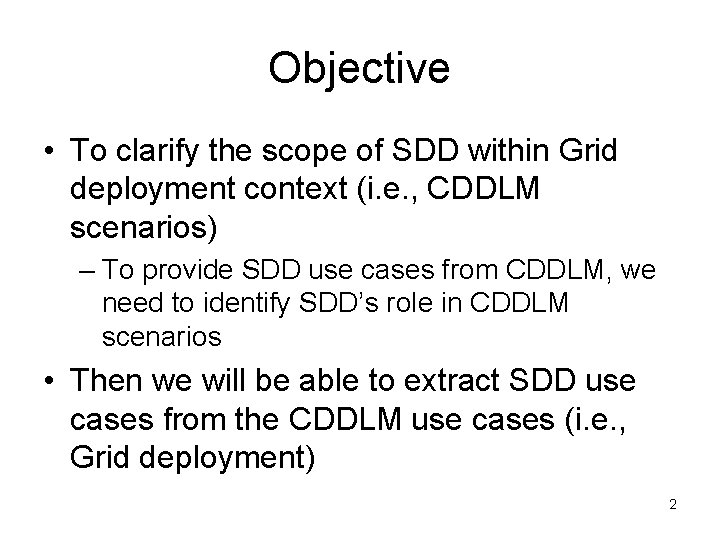 Objective

• To clarify the scope of SDD within Grid deployment context (i.e., CDDLM scenarios)

– To provide SDD use cases from CDDLM, we need to identify SDD's role in CDDLM scenarios

• Then we will be able to extract SDD use cases from the CDDLM use cases (i.e., Grid deployment)

2